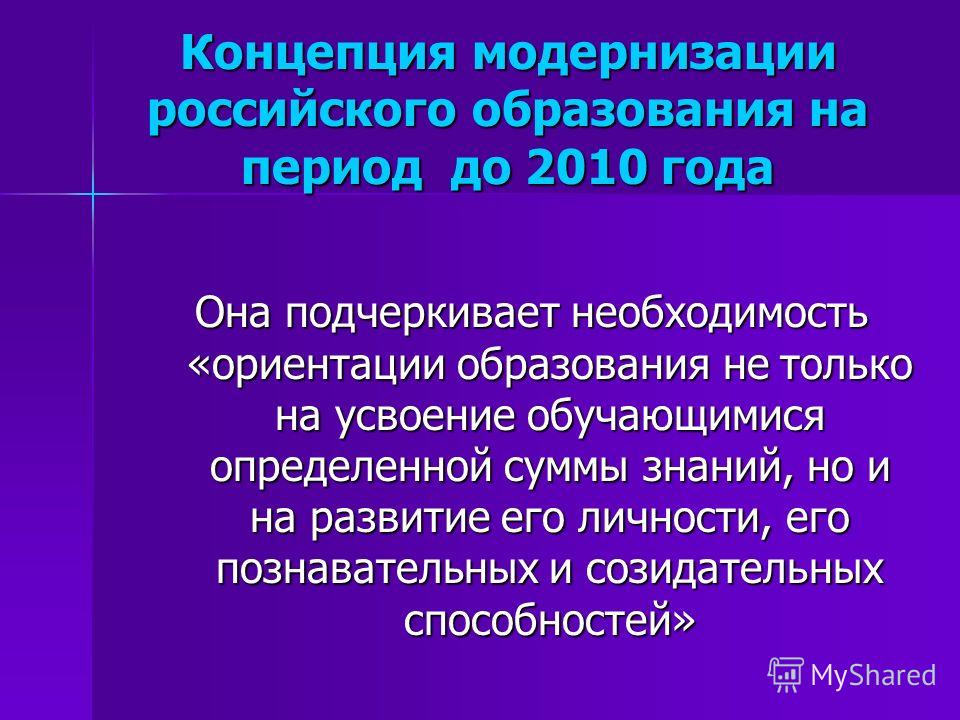 Концепция модернизации российского образования на период до 2010 года

Она подчеркивает необходимость «ориентации образования не только на усвоение обучающимися определенной суммы знаний, но и на развитие его личности, его познавательных и созидательных способностей»

MyShared